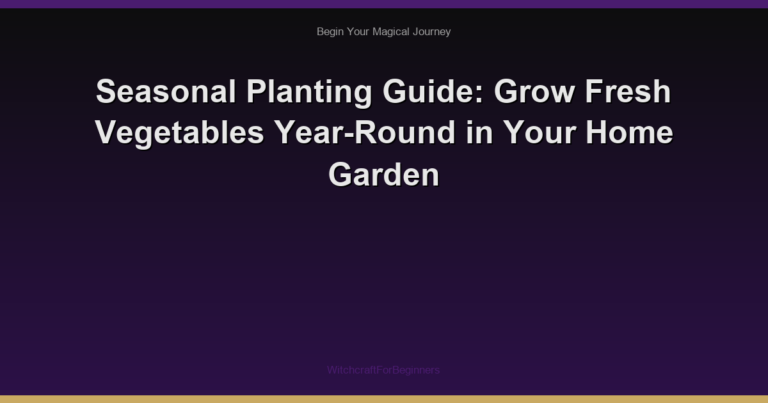 Begin Your Magical Journey

Seasonal Planting Guide: Grow Fresh Vegetables Year-Round in Your Home Garden

WitchcraftForBeginners